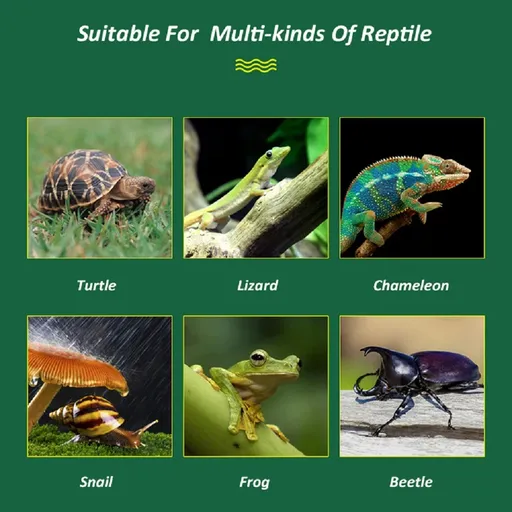 Suitable For Multi-kinds Of Reptile

Turtle

Lizard

Chameleon

Snail

Frog

Beetle